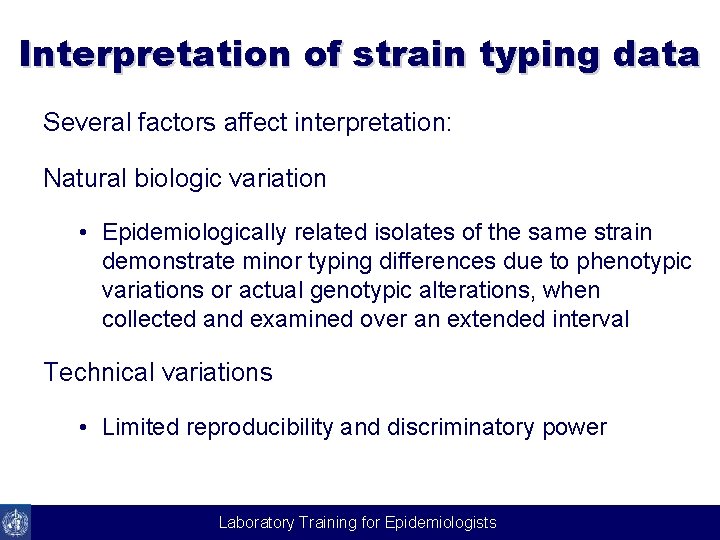 Interpretation of strain typing data

Several factors affect interpretation:

Natural biologic variation

• Epidemiologically related isolates of the same strain demonstrate minor typing differences due to phenotypic variations or actual genotypic alterations, when collected and examined over an extended interval

Technical variations

• Limited reproducibility and discriminatory power

Laboratory Training for Epidemiologists